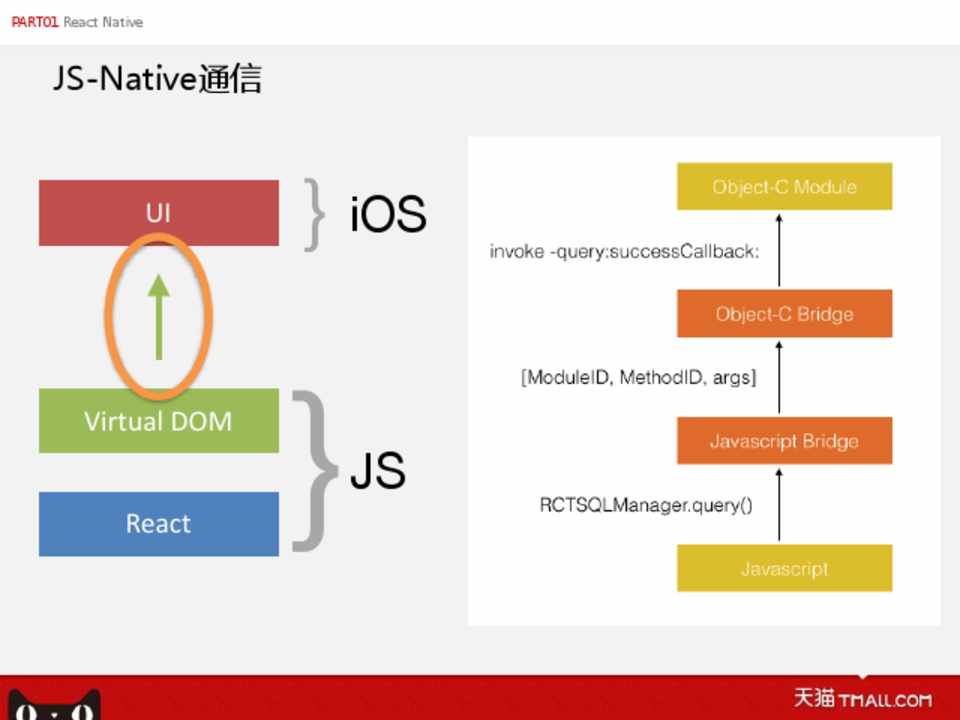 PART01 React Native

JS-Native通信

UI

iOS

Virtual DOM

React

JS

Object-C Module

invoke -query:successCallback:

Object-C Bridge

[ModuleID, MethodID, args]

Javascript Bridge

RCTSQLManager.query()

Javascript

天猫 TMALL.COM